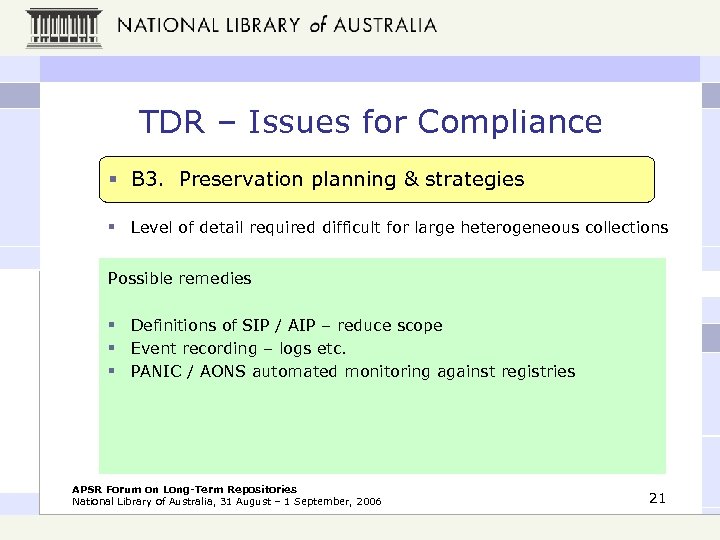 NATIONAL LIBRARY of AUSTRALIA

TDR – Issues for Compliance

▪ B3. Preservation planning & strategies

▪ Level of detail required difficult for large heterogeneous collections

Possible remedies

▪ Definitions of SIP / AIP – reduce scope
▪ Event recording – logs etc.
▪ PANIC / AONS automated monitoring against registries

APSR Forum on Long-Term Repositories
National Library of Australia, 31 August – 1 September, 2006

21